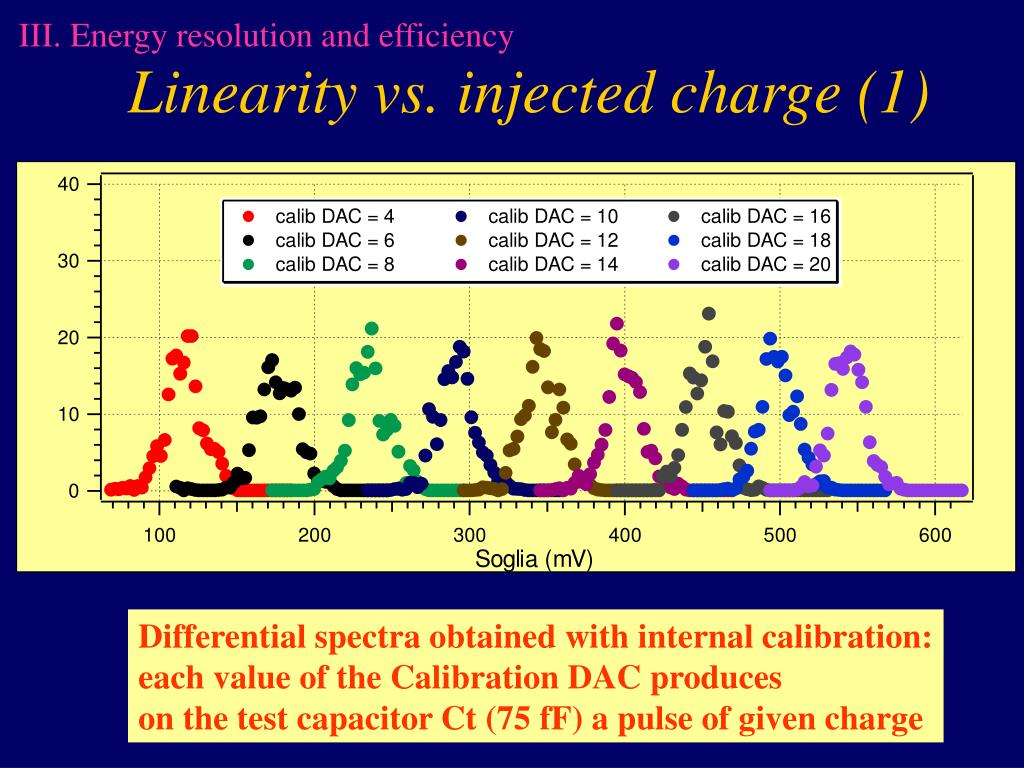 III. Energy resolution and efficiency

Linearity vs. injected charge (1)

40
30
20
10
0

calib DAC = 4
calib DAC = 6
calib DAC = 8
calib DAC = 10
calib DAC = 12
calib DAC = 14
calib DAC = 16
calib DAC = 18
calib DAC = 20

100 200 300 400 500 600
Soglia (mV)

Differential spectra obtained with internal calibration: each value of the Calibration DAC produces on the test capacitor Ct (75 fF) a pulse of given charge